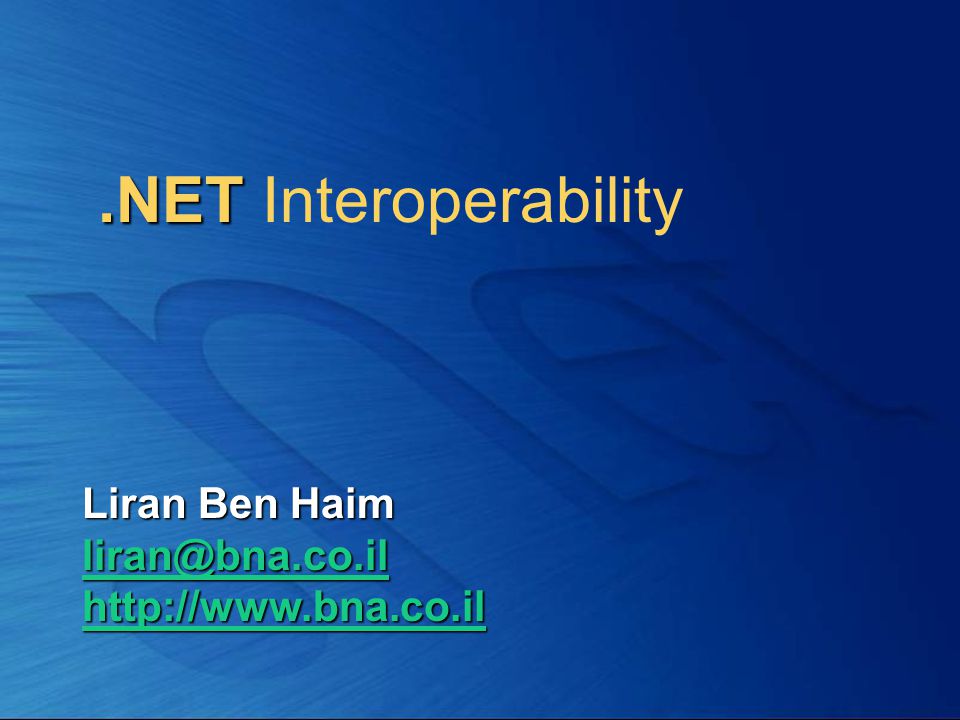 .NET Interoperability

Liran Ben Haim
liran@bna.co.il
http://www.bna.co.il